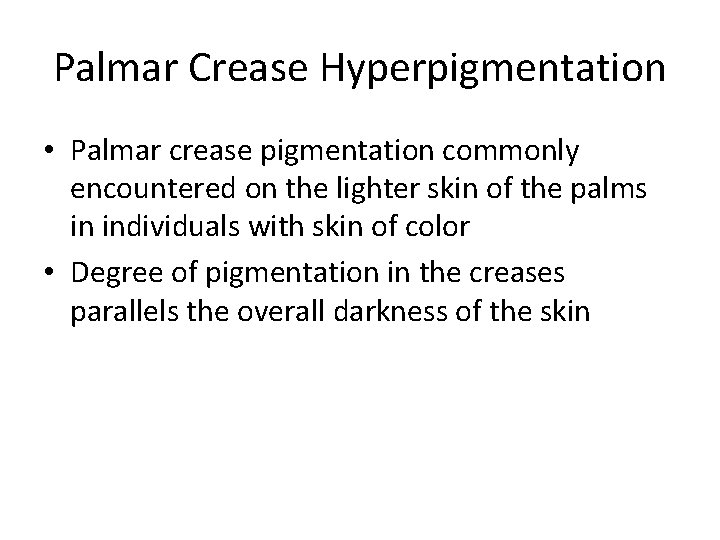 Palmar Crease Hyperpigmentation

• Palmar crease pigmentation commonly encountered on the lighter skin of the palms in individuals with skin of color

• Degree of pigmentation in the creases parallels the overall darkness of the skin